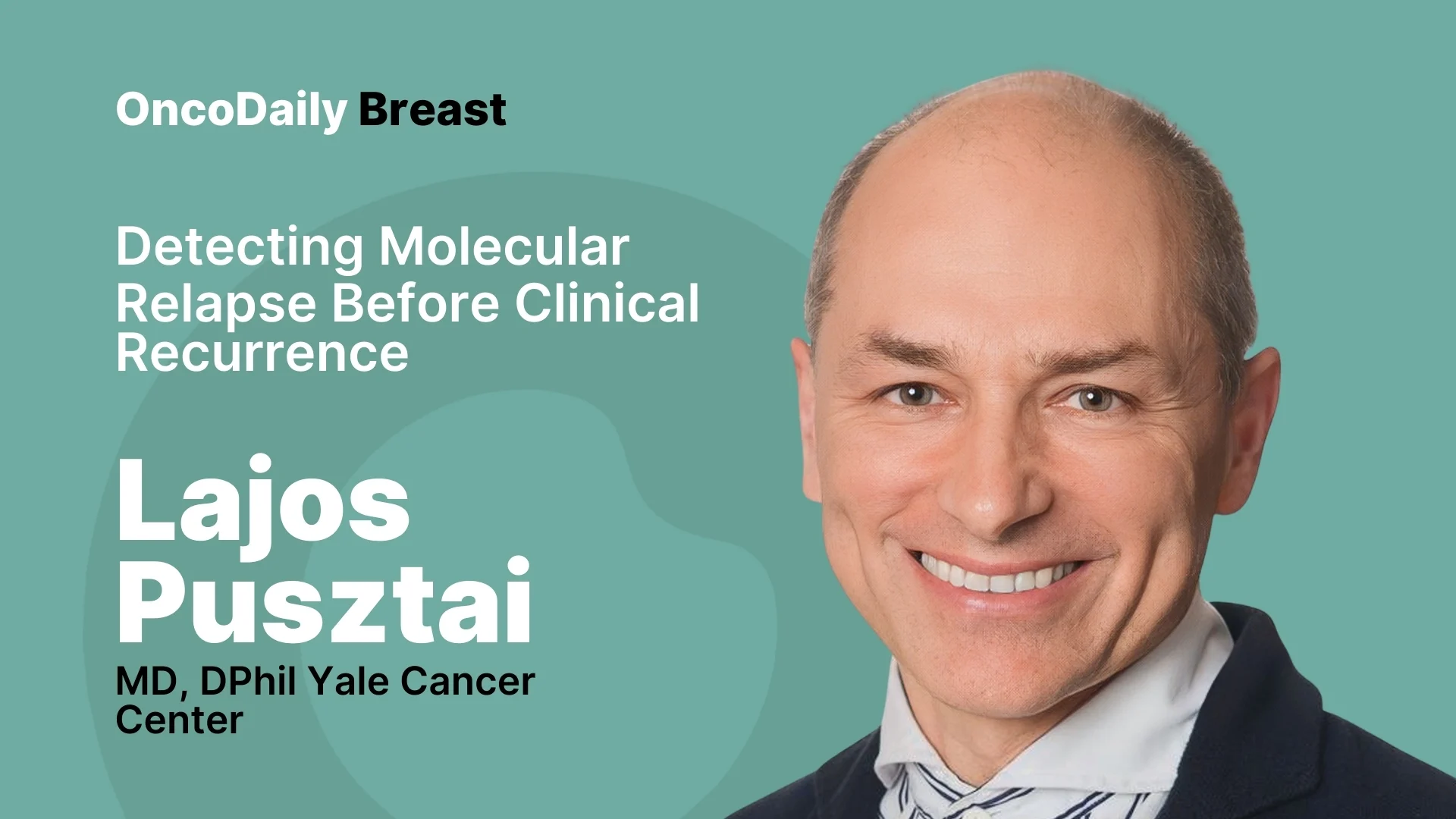 OncoDaily Breast

Detecting Molecular Relapse Before Clinical Recurrence

Lajos Pusztai

MD, DPhil Yale Cancer Center